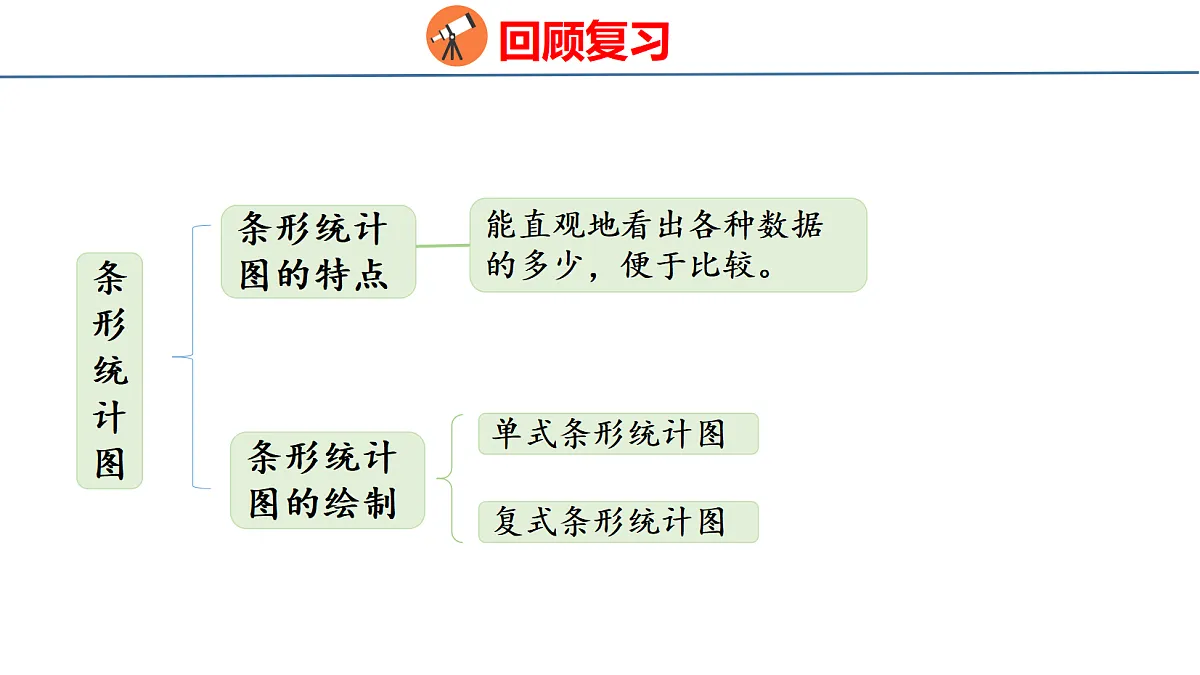 回顾复习

条形统计图

条形统计图的特点

能直观地看出各种数据的多少，便于比较。

条形统计图的绘制

单式条形统计图

复式条形统计图